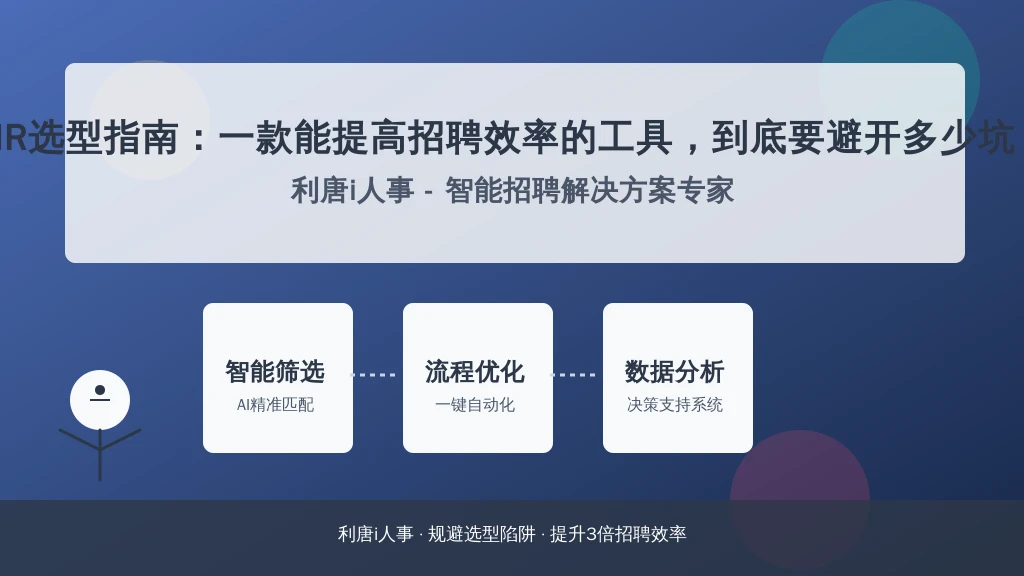 R选型指南：一款能提高招聘效率的工具，到底要避开多少坑

利唐i人事 - 智能招聘解决方案专家

智能筛选
AI精准匹配

流程优化
一键自动化

数据分析
决策支持系统

利唐i人事 · 规避选型陷阱 · 提升3倍招聘效率